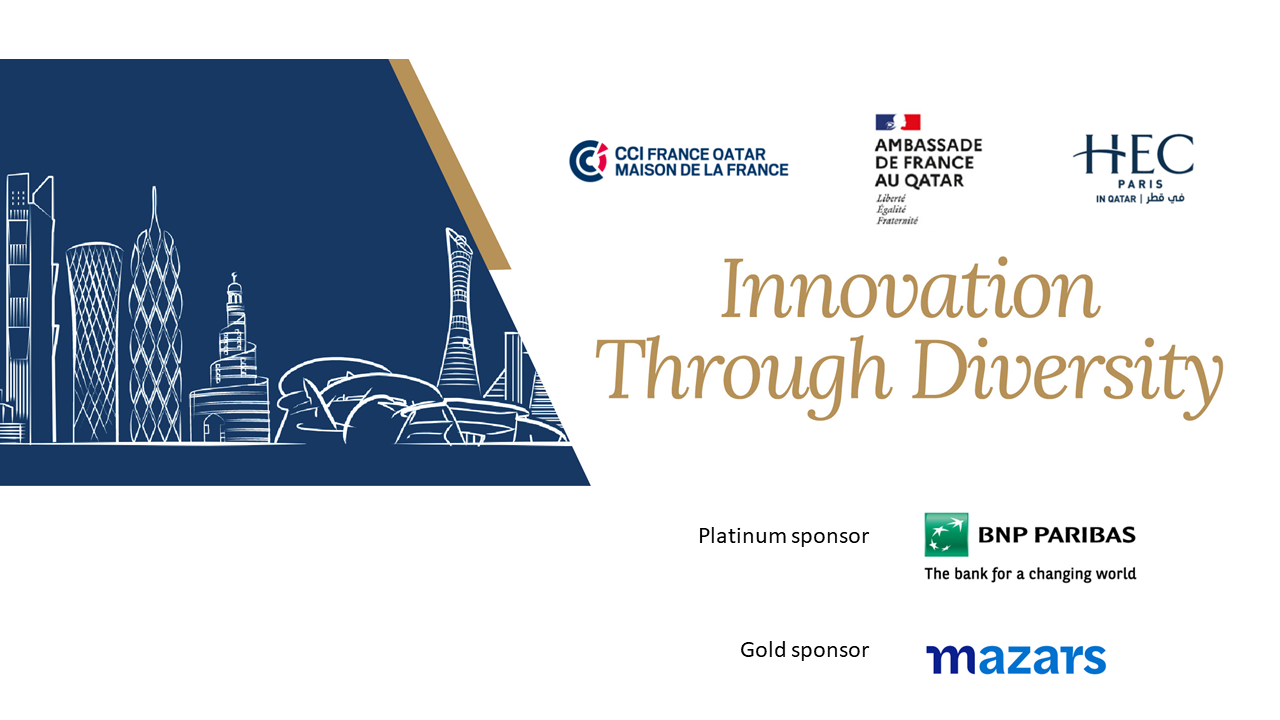 CCI FRANCE QATAR
MAISON DE LA FRANCE

AMBASSADE
DE FRANCE
AU QATAR
Liberté
Égalité
Fraternité

HEC
PARIS
IN QATAR | في قطر

Innovation
Through Diversity

Platinum sponsor

BNP PARIBAS
The bank for a changing world

Gold sponsor

mazars